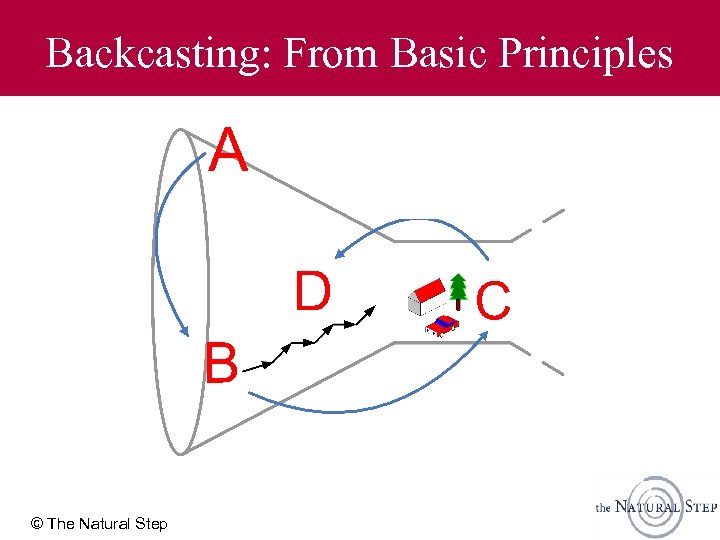 Backcasting: From Basic Principles

A

D

C

B

© The Natural Step

the NATURAL STEP